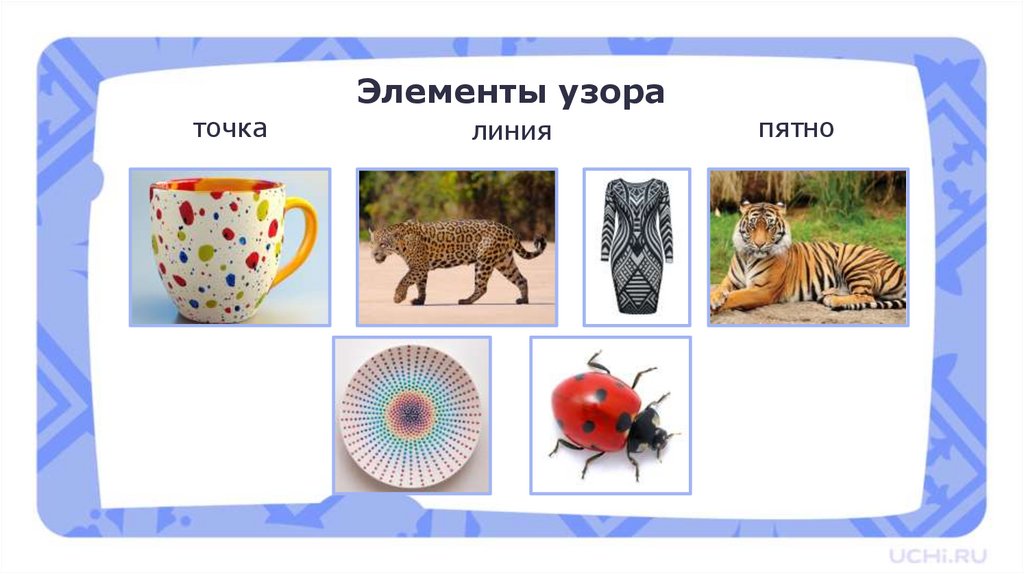 Элементы узора

точка

линия

пятно

UCHi.RU